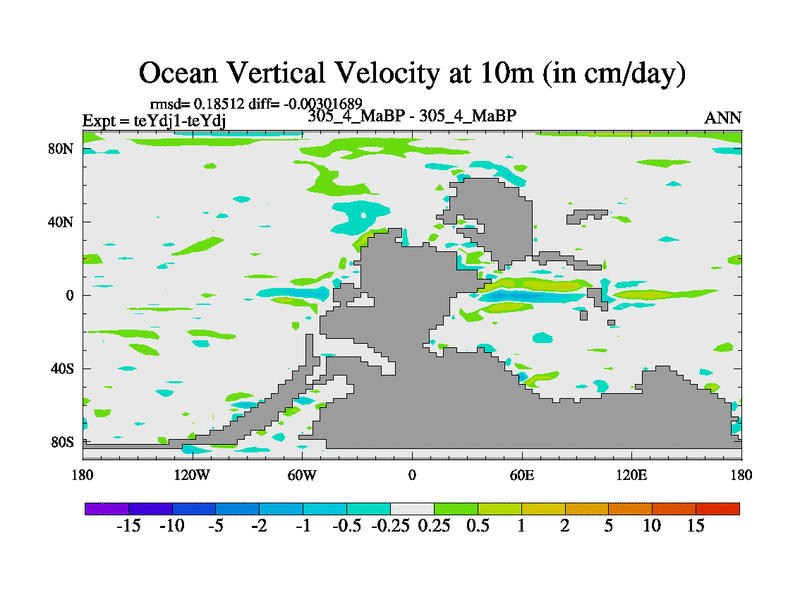 Ocean Vertical Velocity at 10m (in cm/day)

rmsd= 0.18512 diff= -0.00301689

Expt = teYdj1-teYdj

305_4_MaBP - 305_4_MaBP

ANN

80N
40N
0
40S
80S

180
120W
60W
0
60E
120E
180

-15 -10 -5 -2 -1 -0.5 -0.25 0.25 0.5 1 2 5 10 15